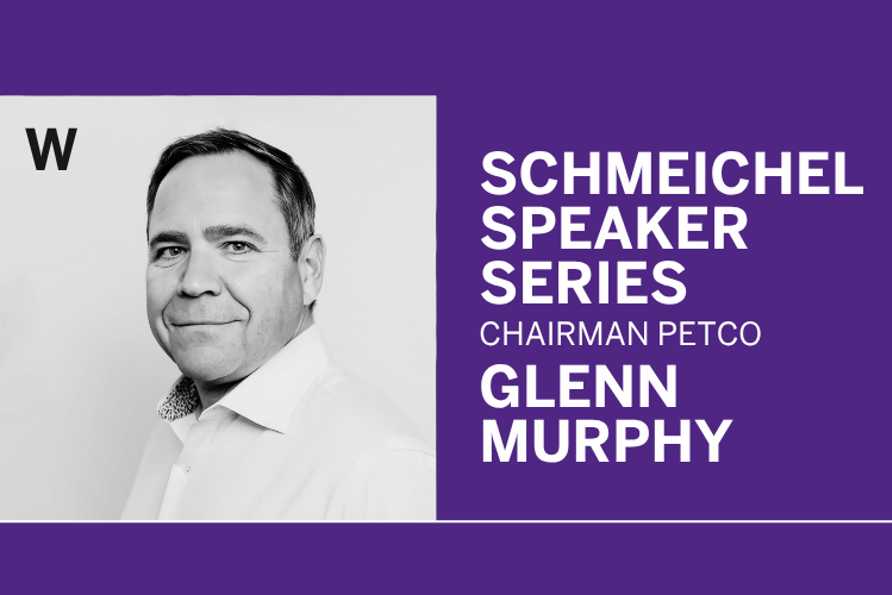 W

SCHMEICHEL SPEAKER SERIES
CHAIRMAN PETCO
GLENN MURPHY